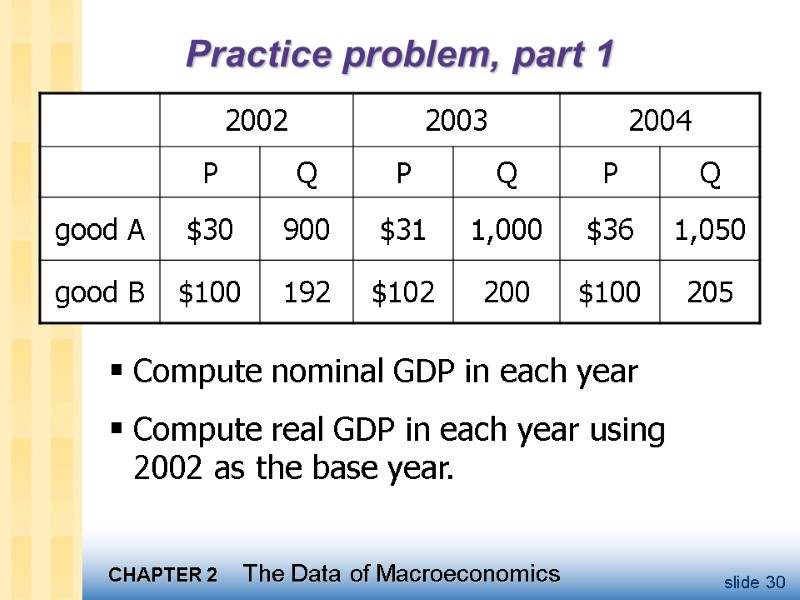 Practice problem, part 1

| | 2002 | | 2003 | | 2004 | |
|---|---|---|---|---|---|---|
| | P | Q | P | Q | P | Q |
| good A | \$30 | 900 | \$31 | 1,000 | \$36 | 1,050 |
| good B | \$100 | 192 | \$102 | 200 | \$100 | 205 |

▪ Compute nominal GDP in each year

▪ Compute real GDP in each year using 2002 as the base year.

CHAPTER 2 The Data of Macroeconomics

slide 30